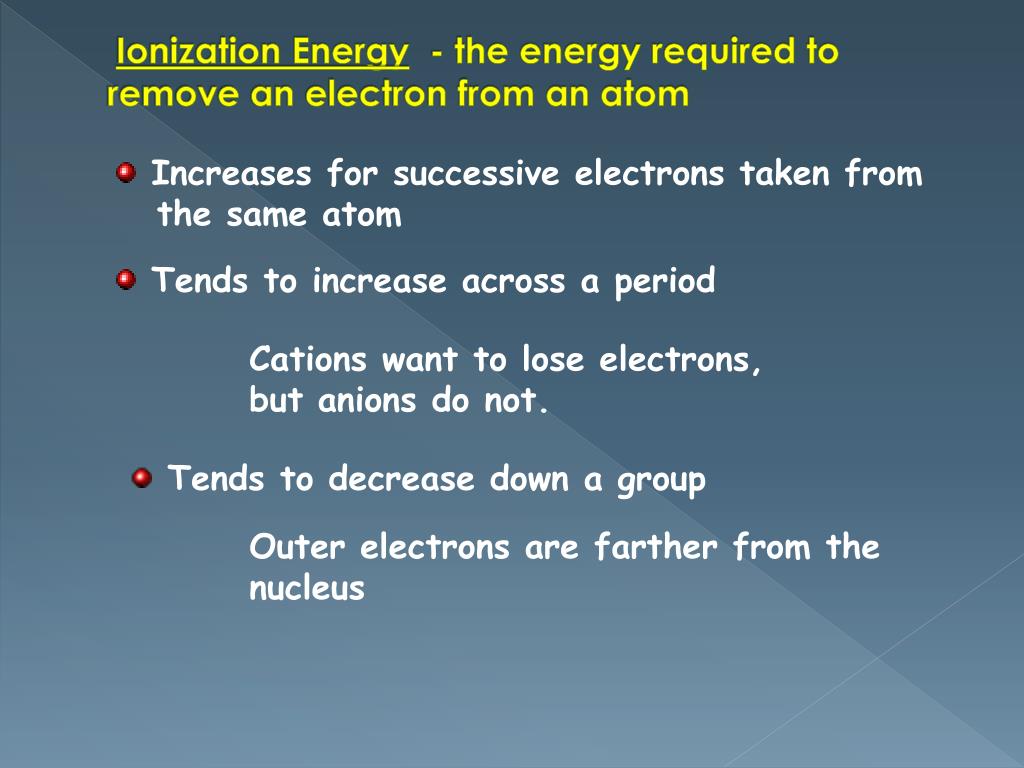 Ionization Energy - the energy required to remove an electron from an atom

Increases for successive electrons taken from the same atom

Tends to increase across a period

Cations want to lose electrons, but anions do not.

Tends to decrease down a group

Outer electrons are farther from the nucleus